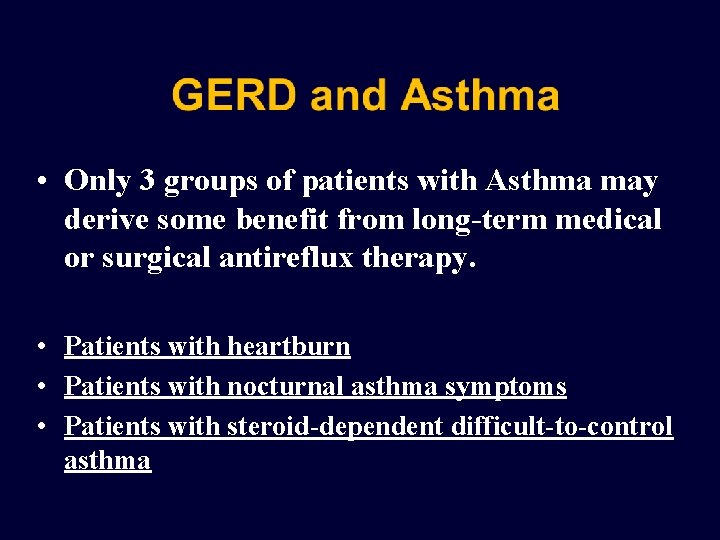 GERD and Asthma

• Only 3 groups of patients with Asthma may derive some benefit from long-term medical or surgical antireflux therapy.

• Patients with heartburn
• Patients with nocturnal asthma symptoms
• Patients with steroid-dependent difficult-to-control asthma